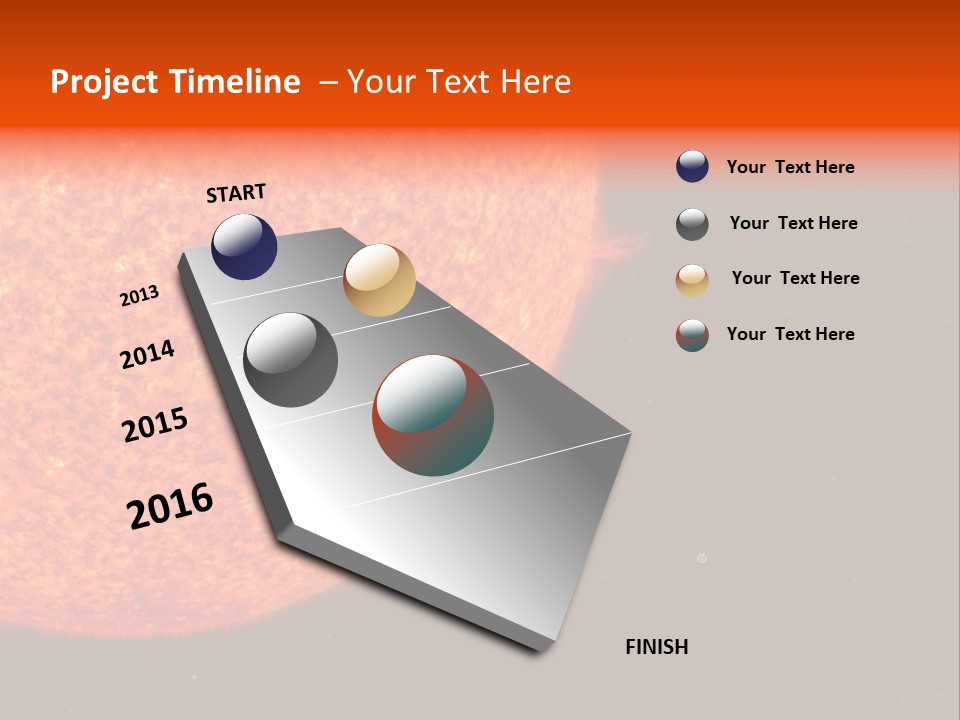 Project Timeline – Your Text Here

START

2013

2014

2015

2016

FINISH

Your Text Here

Your Text Here

Your Text Here

Your Text Here